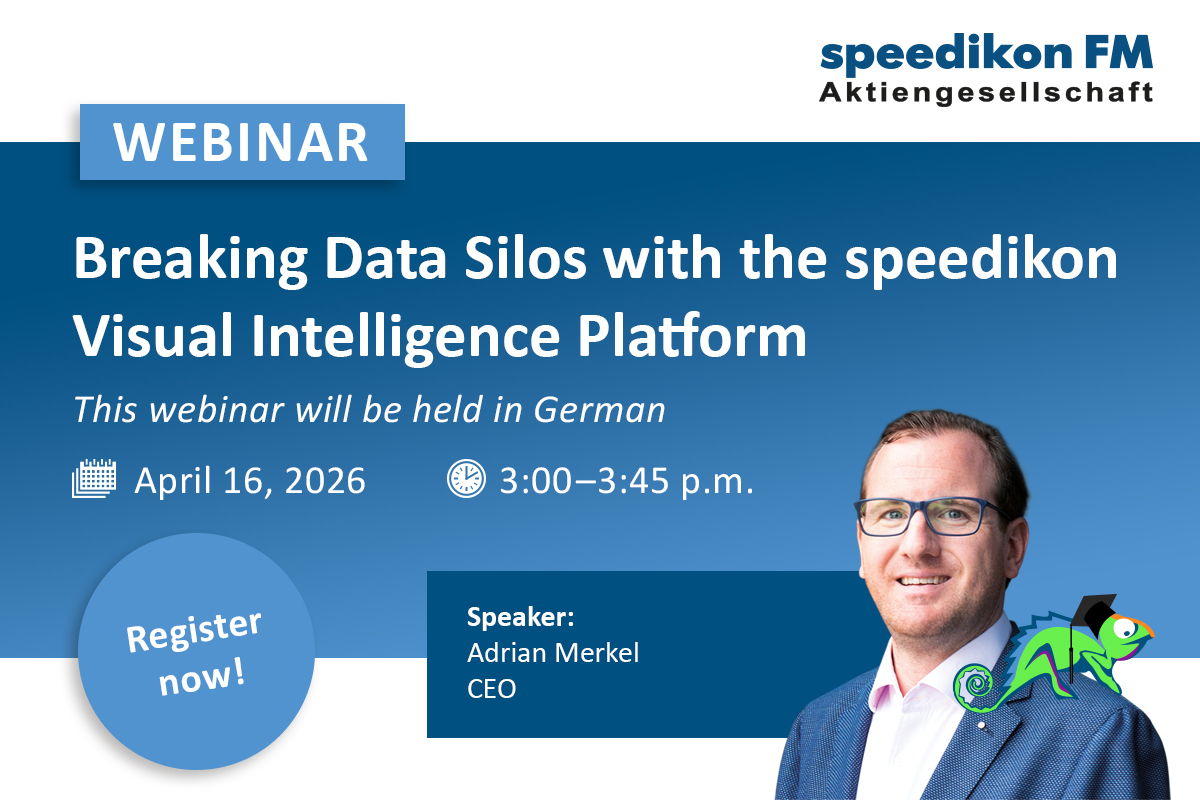 speedikon FM
Aktiengesellschaft

WEBINAR

Breaking Data Silos with the speedikon Visual Intelligence Platform

This webinar will be held in German

April 16, 2026

3:00–3:45 p.m.

Register now!

Speaker:
Adrian Merkel
CEO